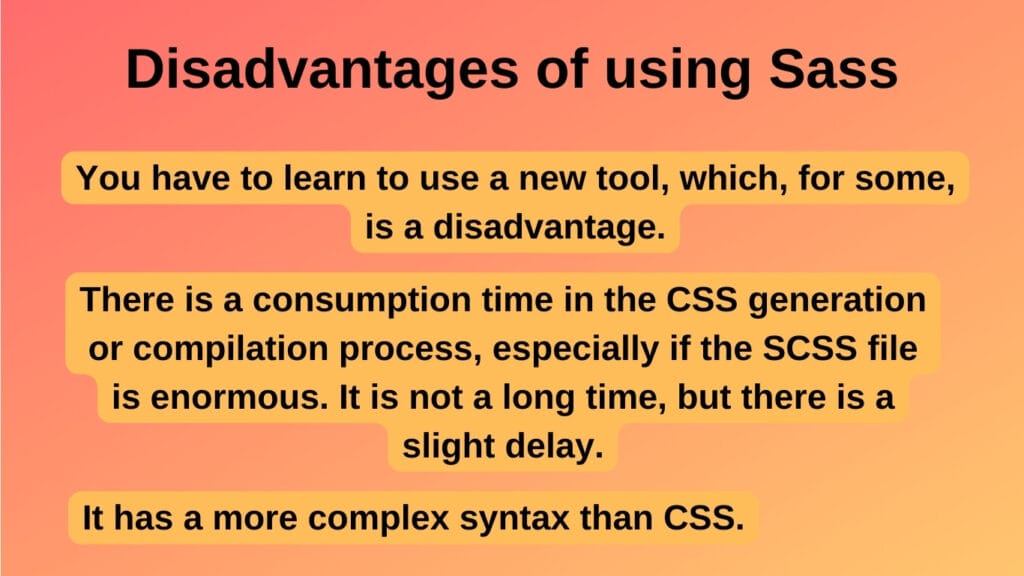 Disadvantages of using Sass

You have to learn to use a new tool, which, for some, is a disadvantage.

There is a consumption time in the CSS generation or compilation process, especially if the SCSS file is enormous. It is not a long time, but there is a slight delay.

It has a more complex syntax than CSS.